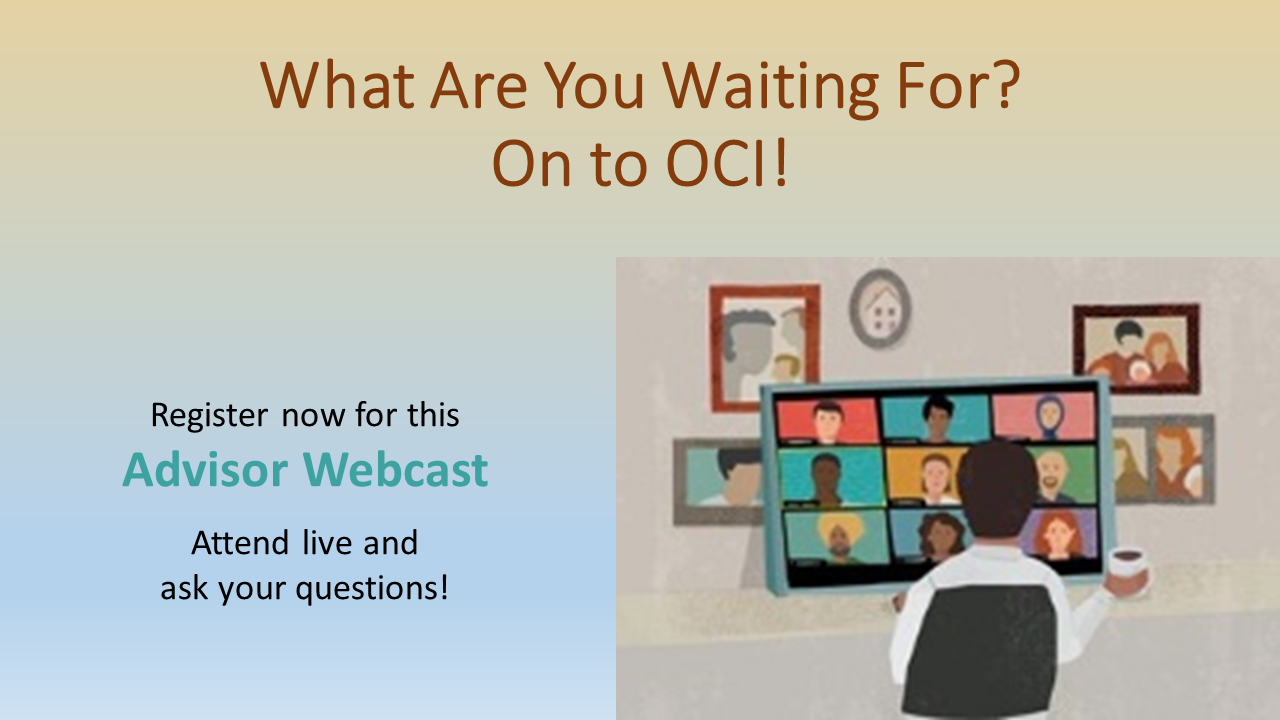 What Are You Waiting For?
On to OCI!

Register now for this
Advisor Webcast

Attend live and
ask your questions!